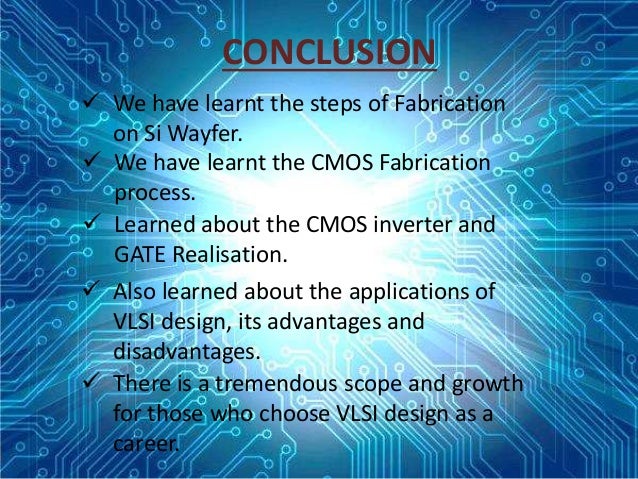 CONCLUSION

✓ We have learnt the steps of Fabrication on Si Wayfer.
✓ We have learnt the CMOS Fabrication process.
✓ Learned about the CMOS inverter and GATE Realisation.
✓ Also learned about the applications of VLSI design, its advantages and disadvantages.
✓ There is a tremendous scope and growth for those who choose VLSI design as a career.